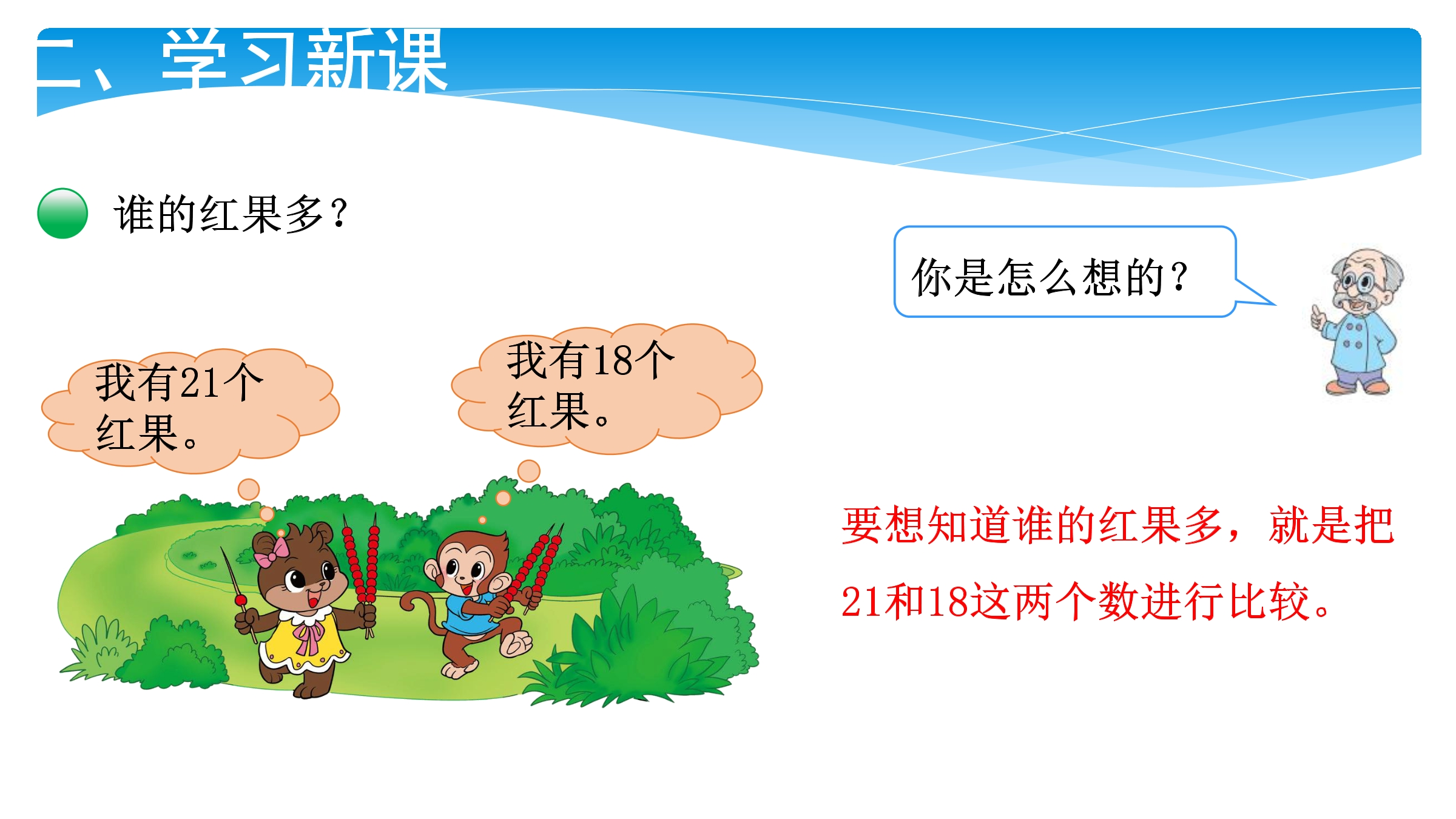 二、学习新课

谁的红果多？

你是怎么想的？

我有21个红果。

我有18个红果。

要想知道谁的红果多，就是把21和18这两个数进行比较。